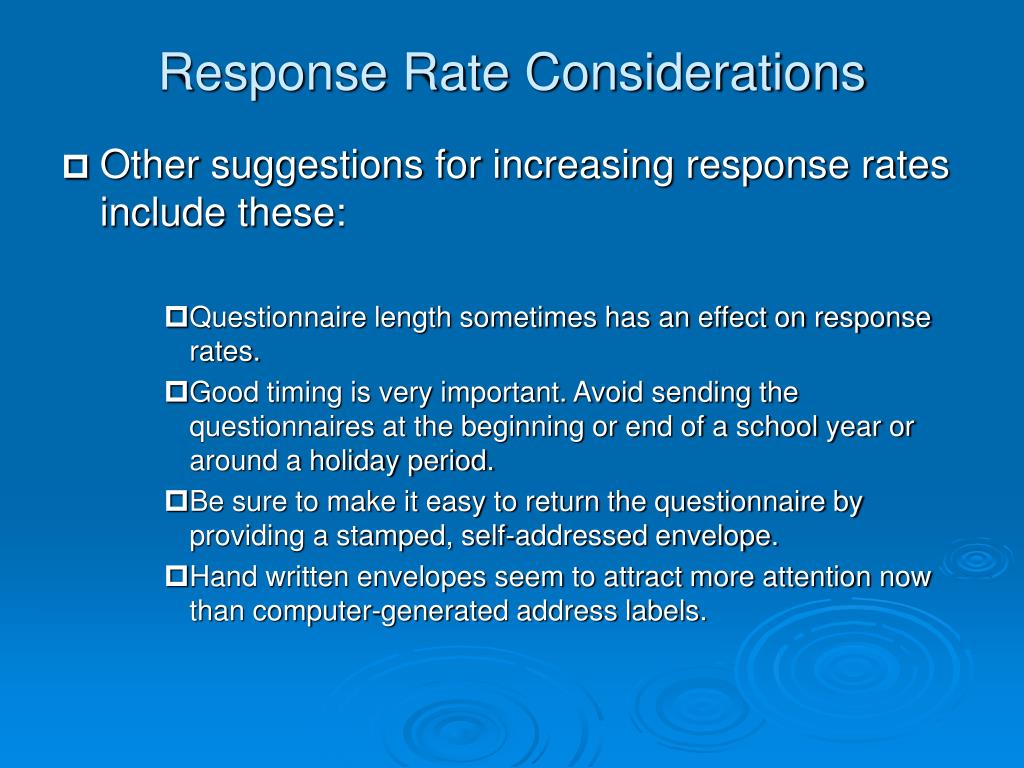 Response Rate Considerations

Other suggestions for increasing response rates include these:

Questionnaire length sometimes has an effect on response rates.

Good timing is very important. Avoid sending the questionnaires at the beginning or end of a school year or around a holiday period.

Be sure to make it easy to return the questionnaire by providing a stamped, self-addressed envelope.

Hand written envelopes seem to attract more attention now than computer-generated address labels.